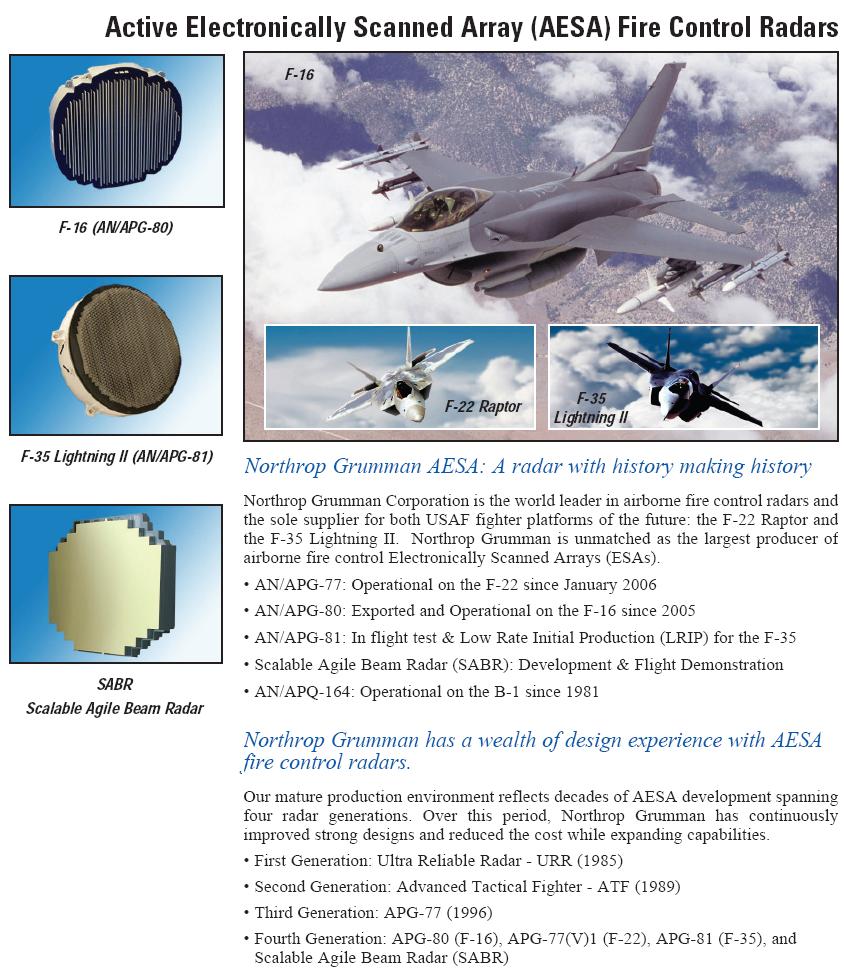 Active Electronically Scanned Array (AESA) Fire Control Radars

F-16 (AN/APG-80)

F-35 Lightning II (AN/APG-81)

SABR
Scalable Agile Beam Radar

F-16

F-22 Raptor

F-35 Lightning II

Northrop Grumman AESA: A radar with history making history

Northrop Grumman Corporation is the world leader in airborne fire control radars and the sole supplier for both USAF fighter platforms of the future: the F-22 Raptor and the F-35 Lightning II. Northrop Grumman is unmatched as the largest producer of airborne fire control Electronically Scanned Arrays (ESAs).

• AN/APG-77: Operational on the F-22 since January 2006
• AN/APG-80: Exported and Operational on the F-16 since 2005
• AN/APG-81: In flight test & Low Rate Initial Production (LRIP) for the F-35
• Scalable Agile Beam Radar (SABR): Development & Flight Demonstration
• AN/APQ-164: Operational on the B-1 since 1981

Northrop Grumman has a wealth of design experience with AESA fire control radars.

Our mature production environment reflects decades of AESA development spanning four radar generations. Over this period, Northrop Grumman has continuously improved strong designs and reduced the cost while expanding capabilities.

• First Generation: Ultra Reliable Radar - URR (1985)
• Second Generation: Advanced Tactical Fighter - ATF (1989)
• Third Generation: APG-77 (1996)
• Fourth Generation: APG-80 (F-16), APG-77(V)1 (F-22), APG-81 (F-35), and Scalable Agile Beam Radar (SABR)